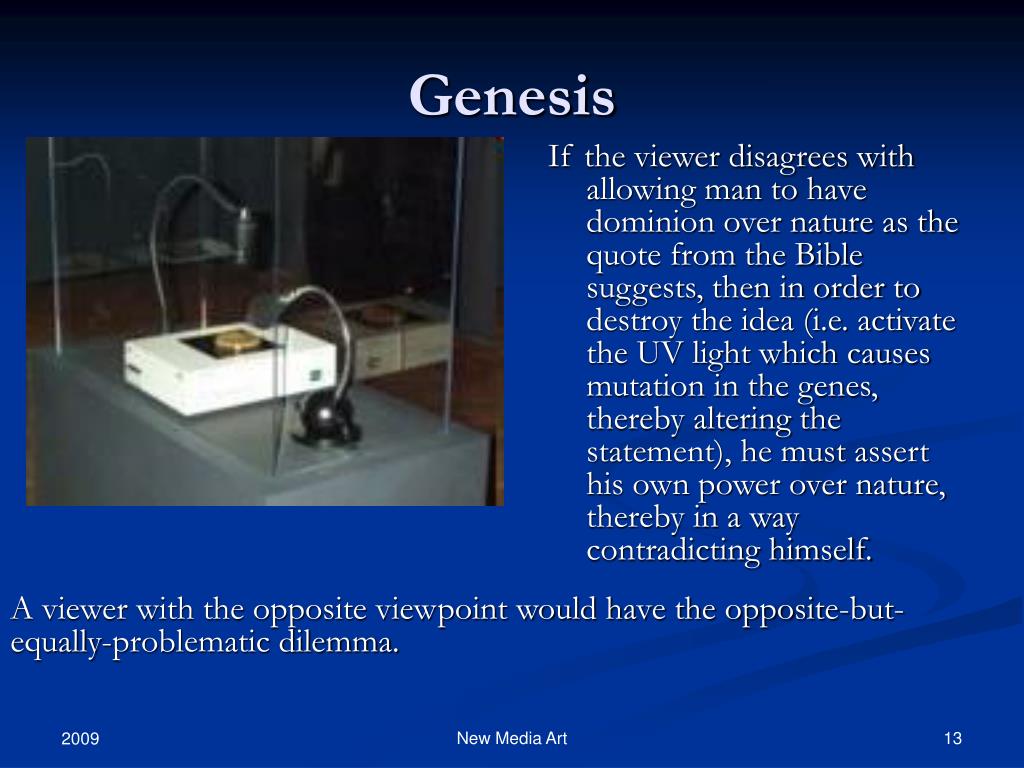 Genesis

If the viewer disagrees with allowing man to have dominion over nature as the quote from the Bible suggests, then in order to destroy the idea (i.e. activate the UV light which causes mutation in the genes, thereby altering the statement), he must assert his own power over nature, thereby in a way contradicting himself.

A viewer with the opposite viewpoint would have the opposite-but-equally-problematic dilemma.

2009

New Media Art

13